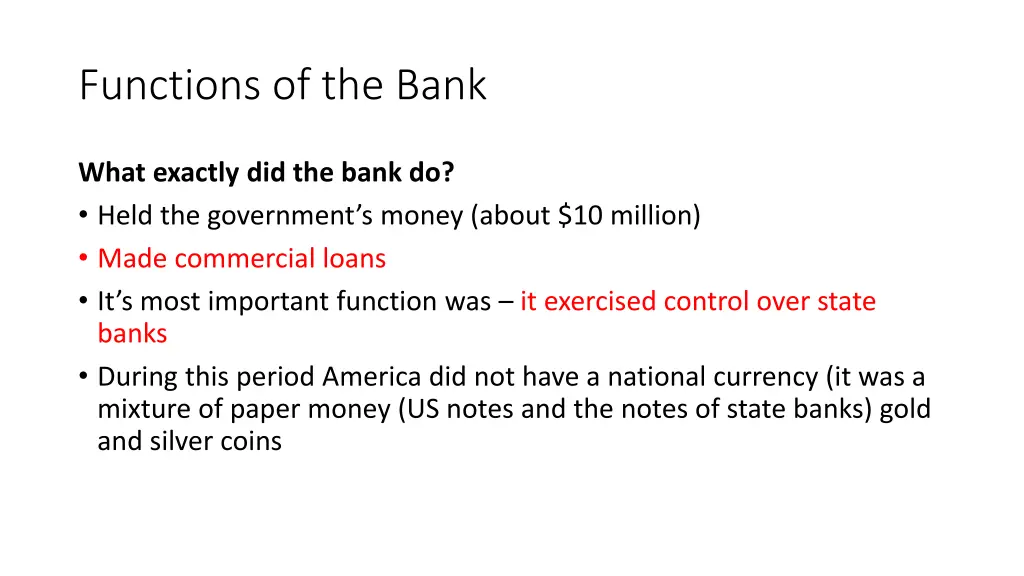 Functions of the Bank

What exactly did the bank do?

• Held the government's money (about \$10 million)
• Made commercial loans
• It's most important function was – it exercised control over state banks
• During this period America did not have a national currency (it was a mixture of paper money (US notes and the notes of state banks) gold and silver coins